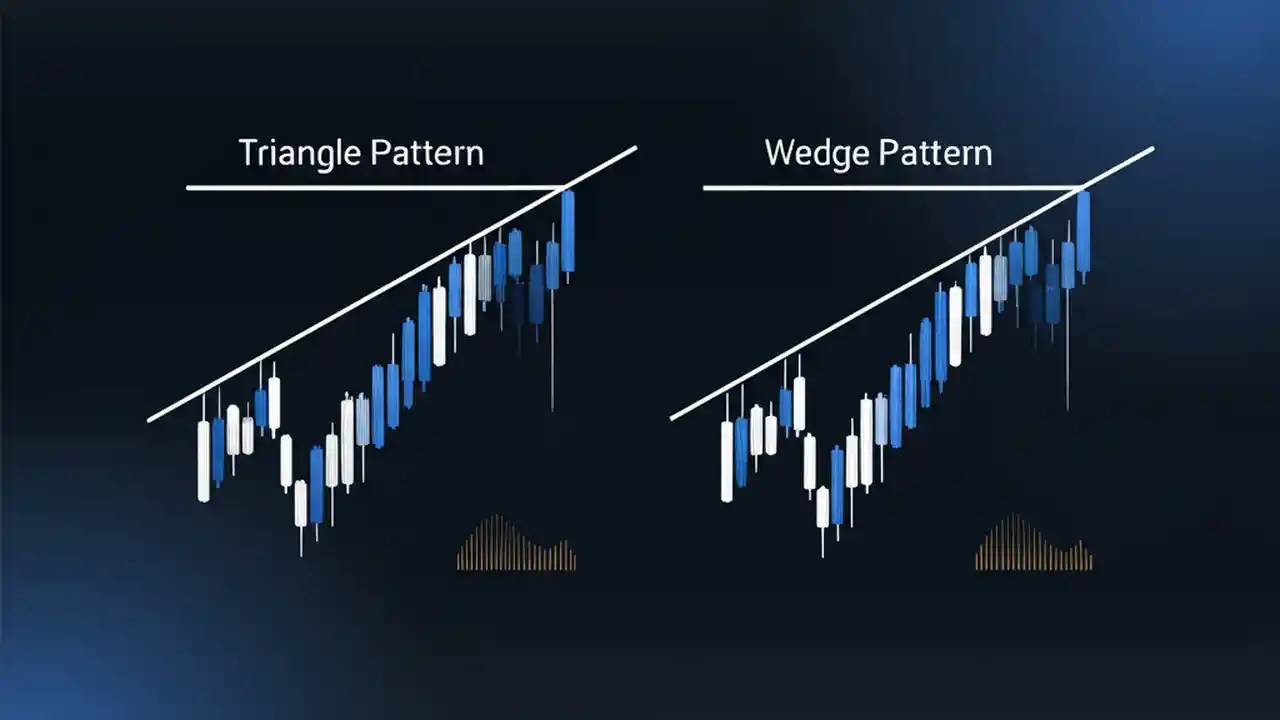 Triangle Pattern

Wedge Pattern